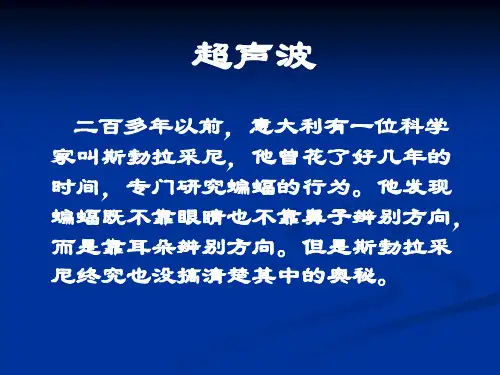 超声波

二百多年以前，意大利有一位科学家叫斯勃拉采尼，他曾花了好几年的时间，专门研究蝙蝠的行为。他发现蝙蝠既不靠眼睛也不靠鼻子辨别方向，而是靠耳朵辨别方向。但是斯勃拉采尼终究也没搞清楚其中的奥秘。